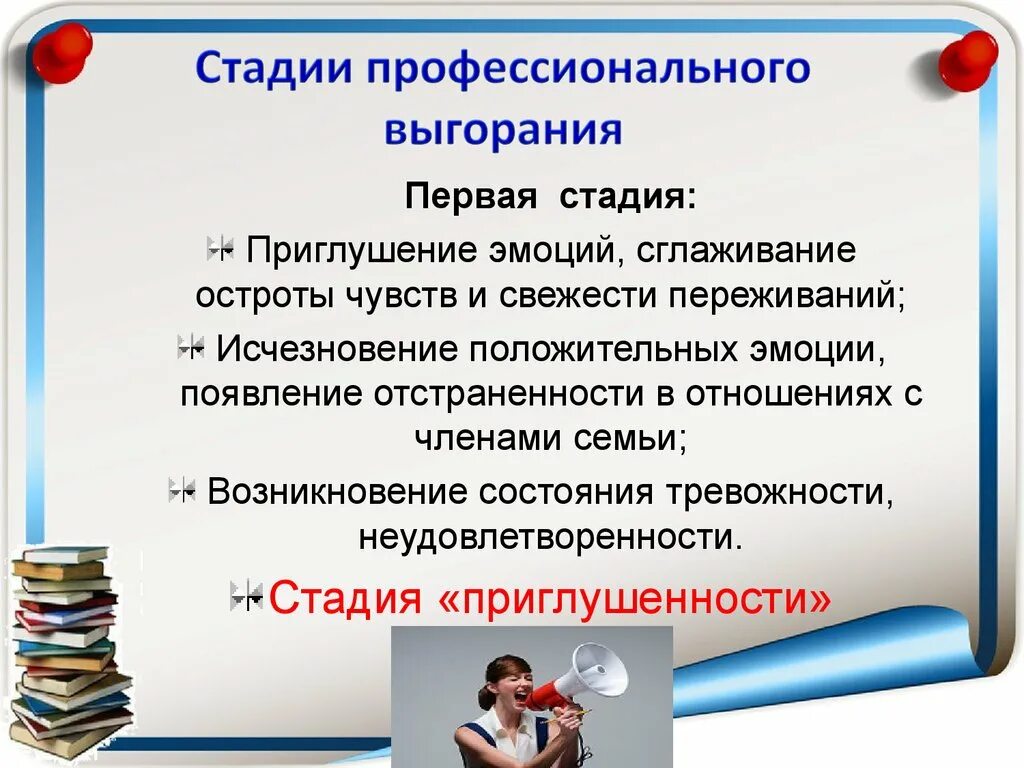 Стадии профессионального выгорания

Первая стадия:

Приглушение эмоций, сглаживание остроты чувств и свежести переживаний;

Исчезновение положительных эмоции, появление отстраненности в отношениях с членами семьи;

Возникновение состояния тревожности, неудовлетворенности.

Стадия «приглушенности»